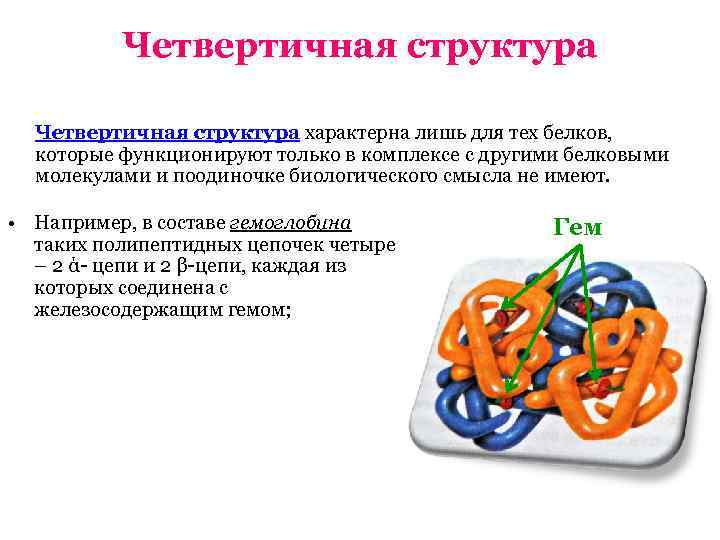 Четвертичная структура

Четвертичная структура характерна лишь для тех белков, которые функционируют только в комплексе с другими белковыми молекулами и поодиночке биологического смысла не имеют.

• Например, в составе гемоглобина таких полипептидных цепочек четыре – 2 ά- цепи и 2 β-цепи, каждая из которых соединена с железосодержащим гемом;

Гем